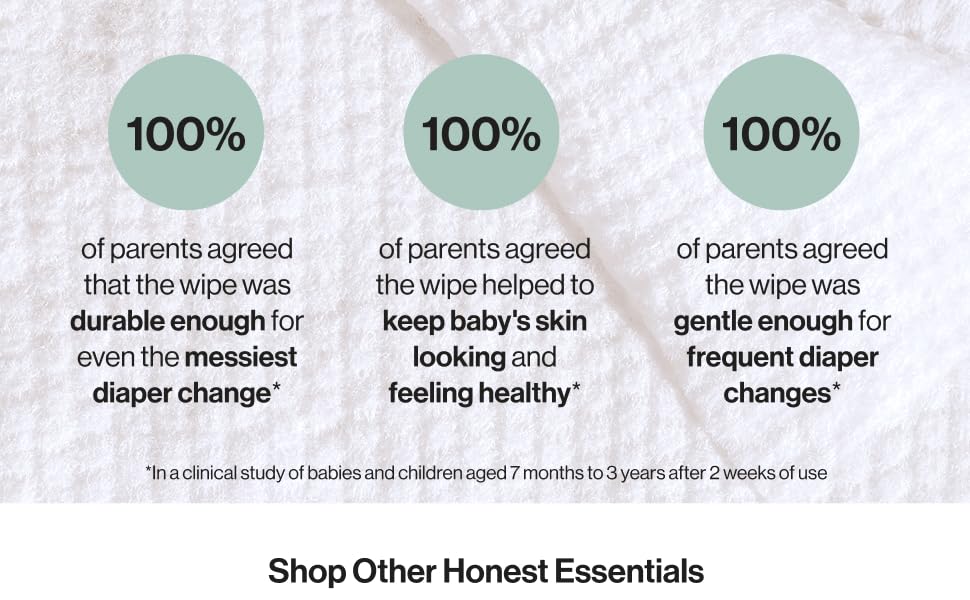 100%

of parents agreed that the wipe was durable enough for even the messiest diaper change*

100%

of parents agreed the wipe helped to keep baby's skin looking and feeling healthy*

100%

of parents agreed the wipe was gentle enough for frequent diaper changes*

*In a clinical study of babies and children aged 7 months to 3 years after 2 weeks of use

Shop Other Honest Essentials